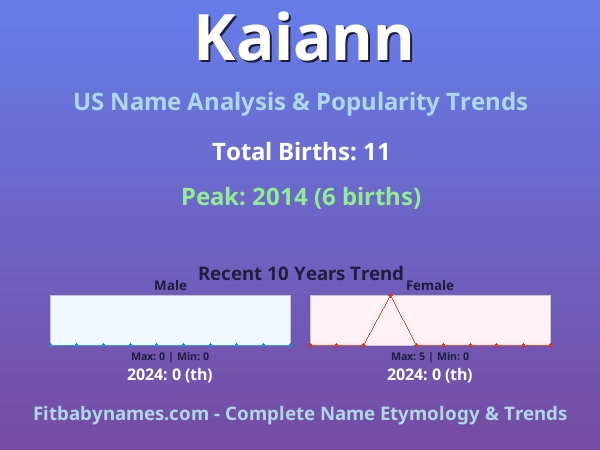 Kaiann

US Name Analysis & Popularity Trends

Total Births: 11

Peak: 2014 (6 births)

Recent 10 Years Trend

Male

Max: 0 | Min: 0

2024: 0 (th)

Female

Max: 5 | Min: 0

2024: 0 (th)

Fitbabynames.com - Complete Name Etymology & Trends